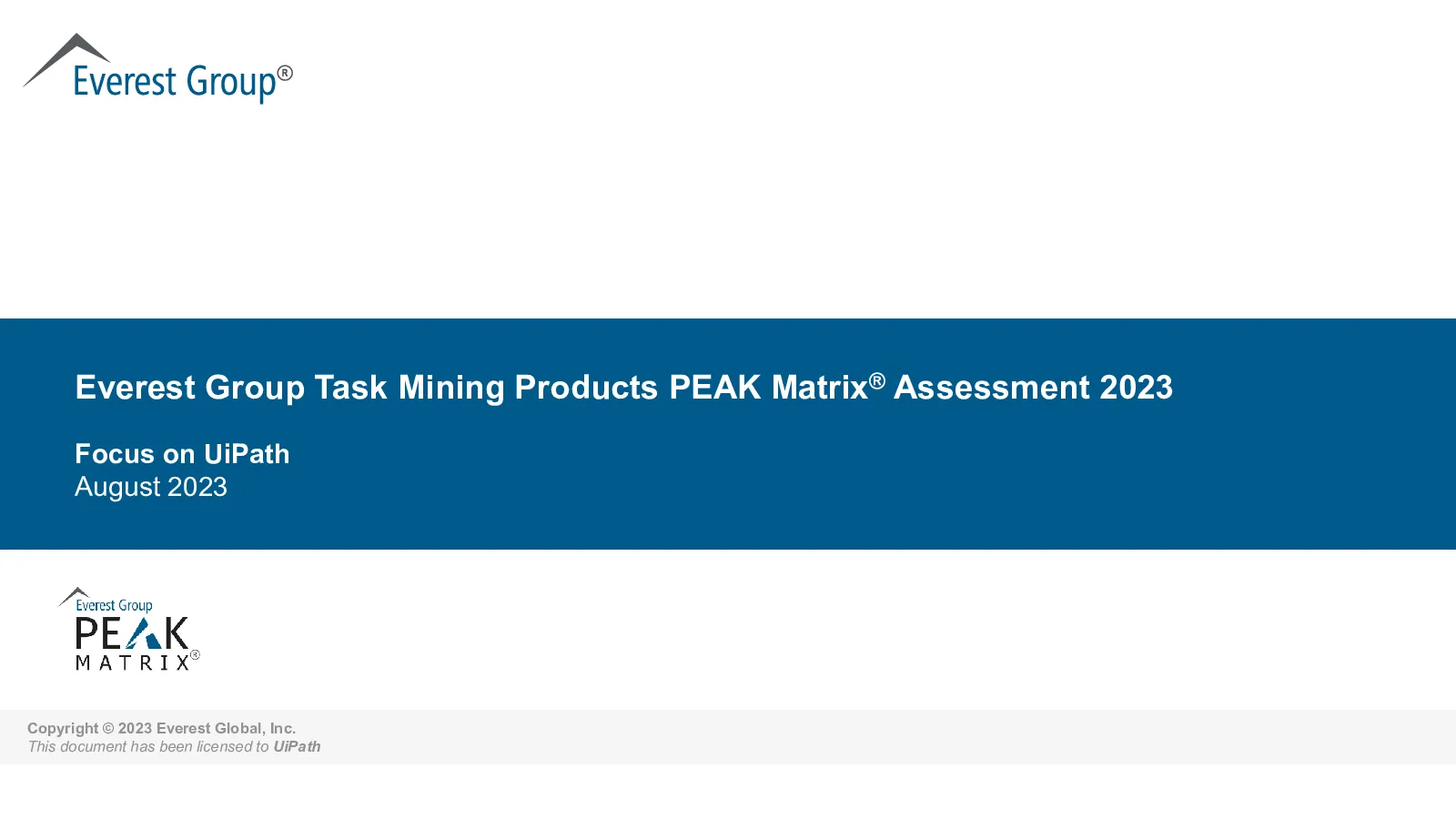 Everest Group®

Everest Group Task Mining Products PEAK Matrix® Assessment 2023

Focus on UiPath
August 2023

Everest Group
PEAK
MATRIX®

Copyright © 2023 Everest Global, Inc.
This document has been licensed to UiPath